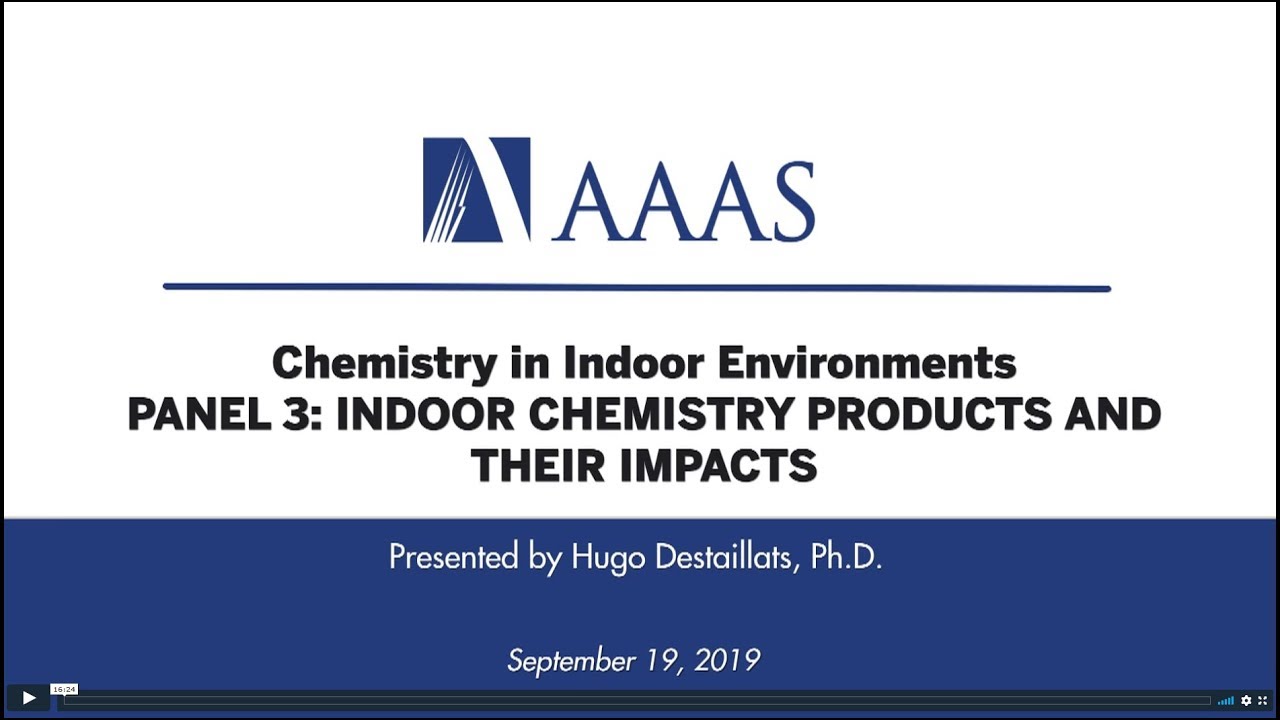 AAAS

Chemistry in Indoor Environments
PANEL 3: INDOOR CHEMISTRY PRODUCTS AND THEIR IMPACTS

Presented by Hugo Destaillats, Ph.D.

September 19, 2019

16:24